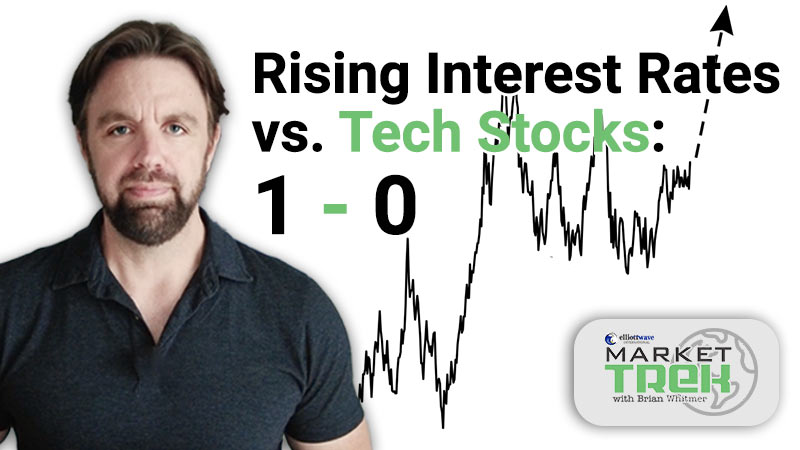 Rising Interest Rates vs. Tech Stocks: 1 - 0

elliottwave INTERNATIONAL
MARKET TREK
with Brian Whitmer